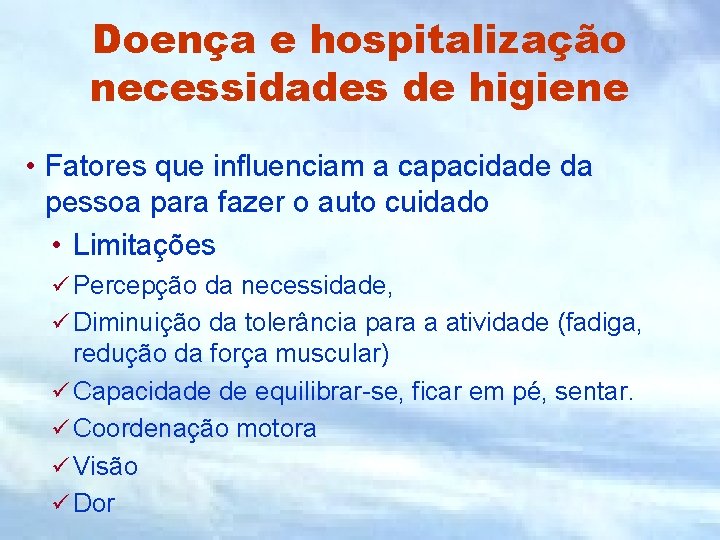 Doença e hospitalização necessidades de higiene

• Fatores que influenciam a capacidade da pessoa para fazer o auto cuidado
• Limitações
✓ Percepção da necessidade,
✓ Diminuição da tolerância para a atividade (fadiga, redução da força muscular)
✓ Capacidade de equilibrar-se, ficar em pé, sentar.
✓ Coordenação motora
✓ Visão
✓ Dor